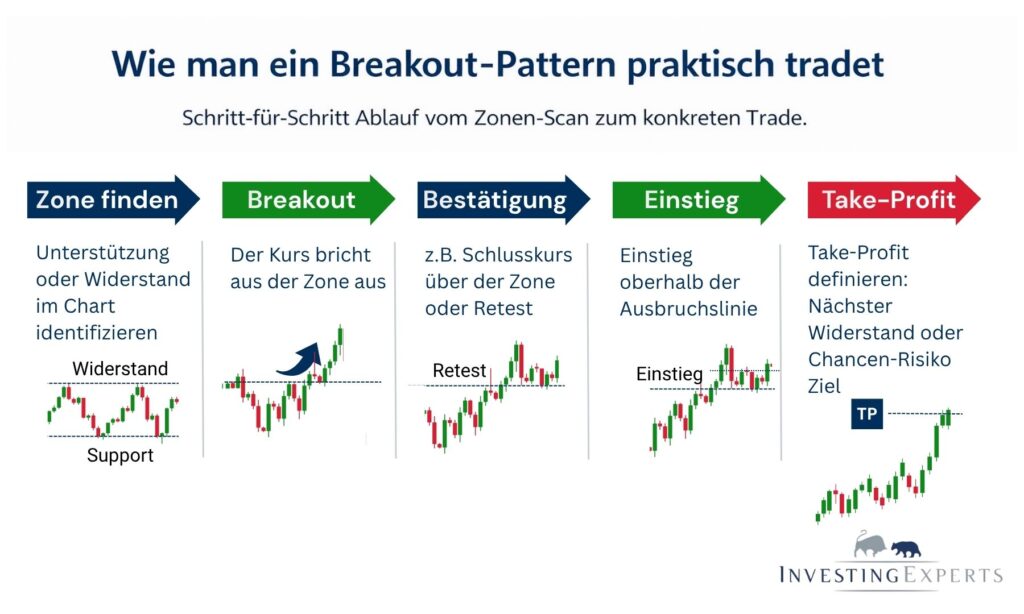 Wie man ein Breakout-Pattern praktisch tradet

Schritt-für-Schritt Ablauf vom Zonen-Scan zum konkreten Trade.

Zone finden

Unterstützung oder Widerstand im Chart identifizieren

Widerstand

Support

Breakout

Der Kurs bricht aus der Zone aus

Bestätigung

z.B. Schlusskurs über der Zone oder Retest

Retest

Einstieg

Einstieg oberhalb der Ausbruchslinie

Einstieg

Take-Profit

Take-Profit definieren: Nächster Widerstand oder Chancen-Risiko Ziel

TP

INVESTINGEXPERTS